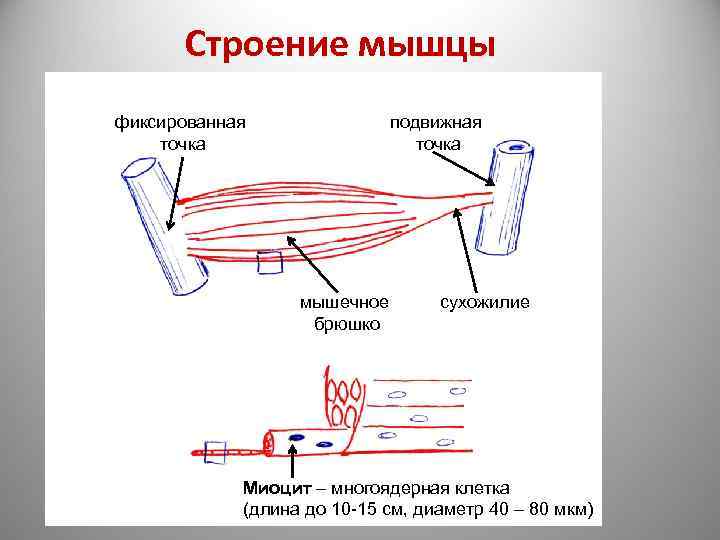 Строение мышцы

фиксированная точка

подвижная точка

мышечное брюшко

сухожилие

Миоцит – многоядерная клетка (длина до 10-15 см, диаметр 40 – 80 мкм)